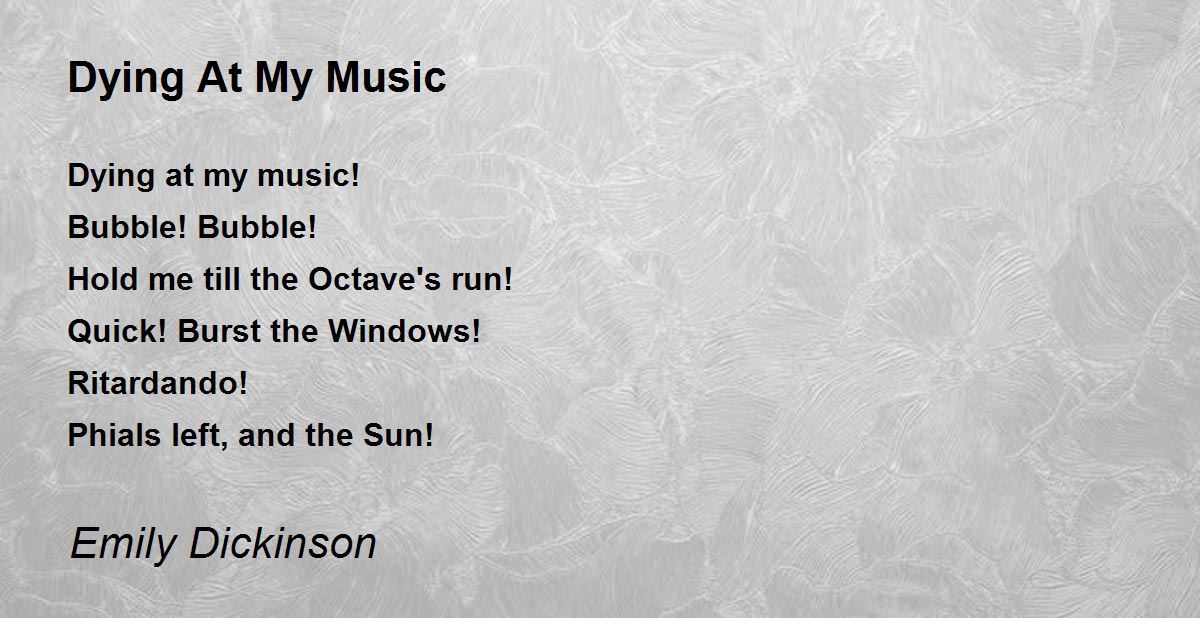 Dying At My Music

Dying at my music!
Bubble! Bubble!
Hold me till the Octave's run!
Quick! Burst the Windows!
Ritardando!
Phials left, and the Sun!

Emily Dickinson